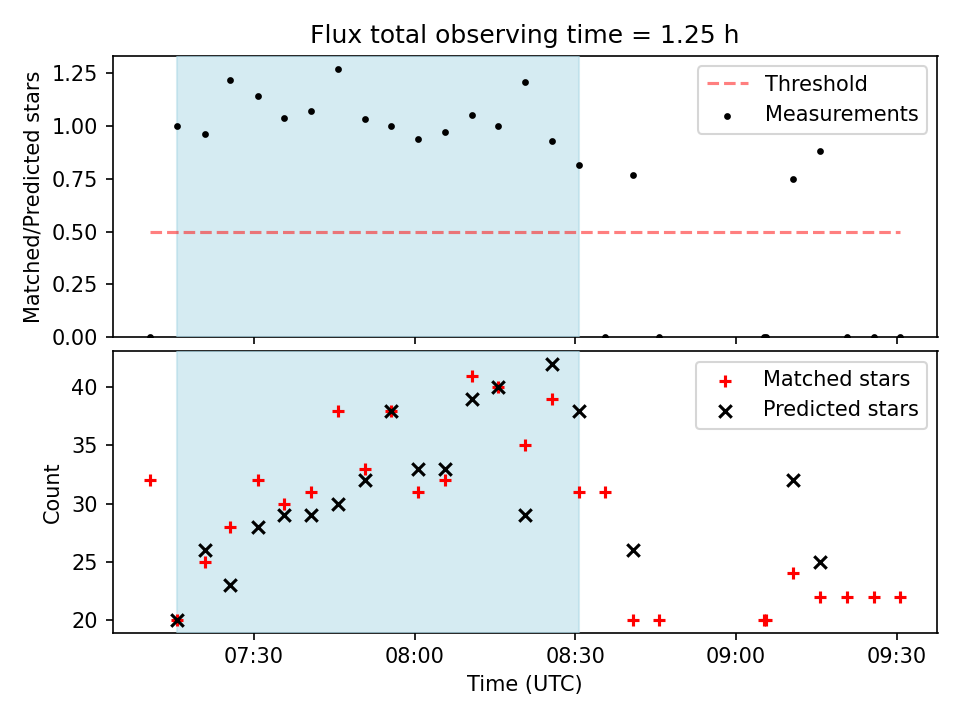 Flux total observing time = 1.25 h

Matched/Predicted stars

1.25
1.00
0.75
0.50
0.25
0.00

Threshold
Measurements

Count

40
35
30
25
20

Matched stars
Predicted stars

07:30
08:00
08:30
09:00
09:30

Time (UTC)